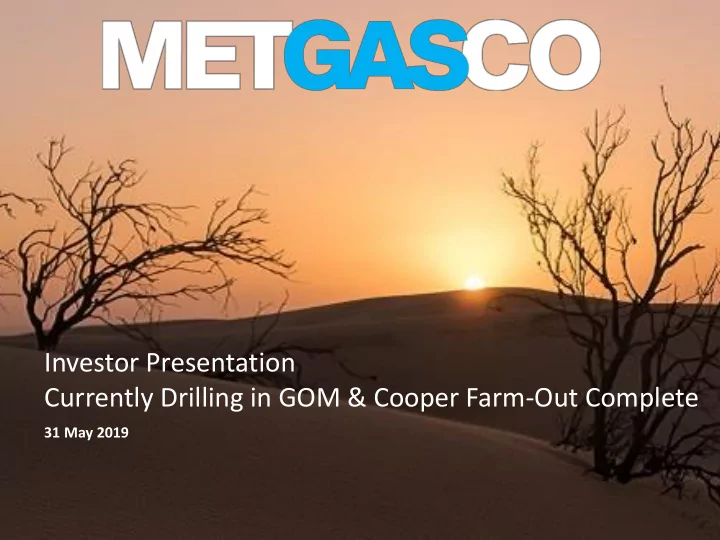 METGASCO

Investor Presentation
Currently Drilling in GOM & Cooper Farm-Out Complete

31 May 2019